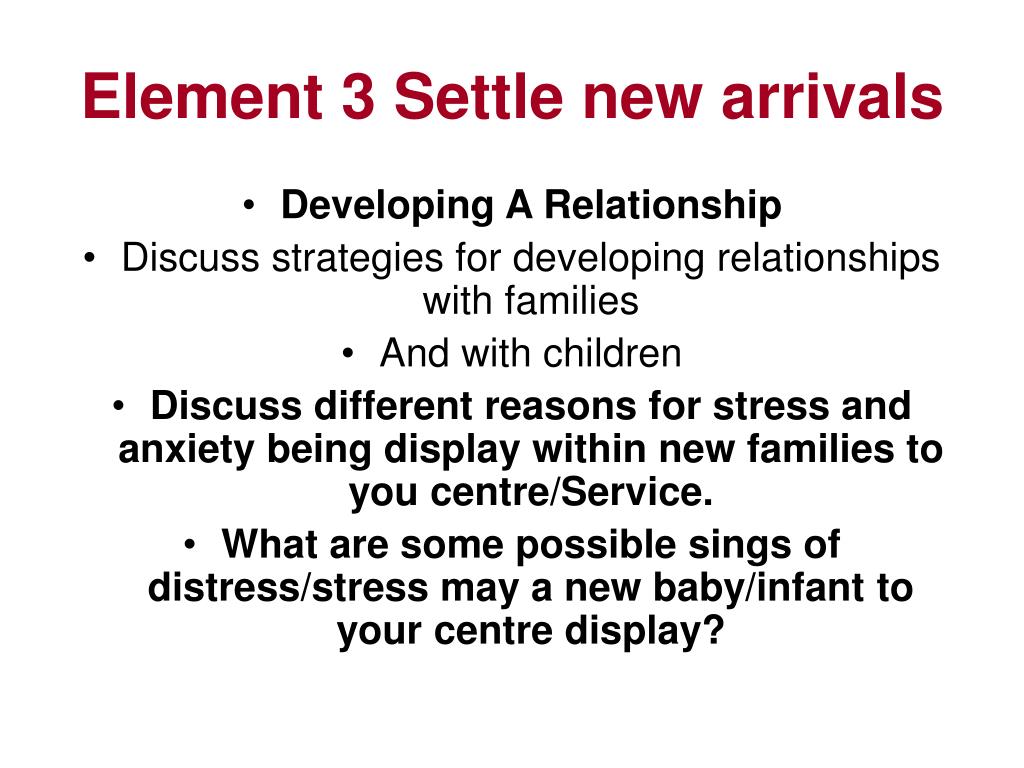 Element 3 Settle new arrivals

• Developing A Relationship
• Discuss strategies for developing relationships with families
• And with children
• Discuss different reasons for stress and anxiety being display within new families to you centre/Service.
• What are some possible sings of distress/stress may a new baby/infant to your centre display?